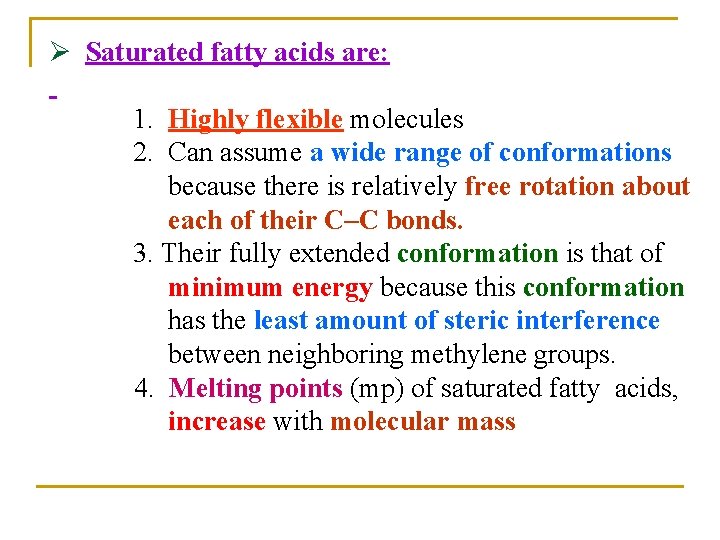 ➢ Saturated fatty acids are:

-

1. Highly flexible molecules
2. Can assume a wide range of conformations because there is relatively free rotation about each of their C–C bonds.
3. Their fully extended conformation is that of minimum energy because this conformation has the least amount of steric interference between neighboring methylene groups.
4. Melting points (mp) of saturated fatty acids, increase with molecular mass